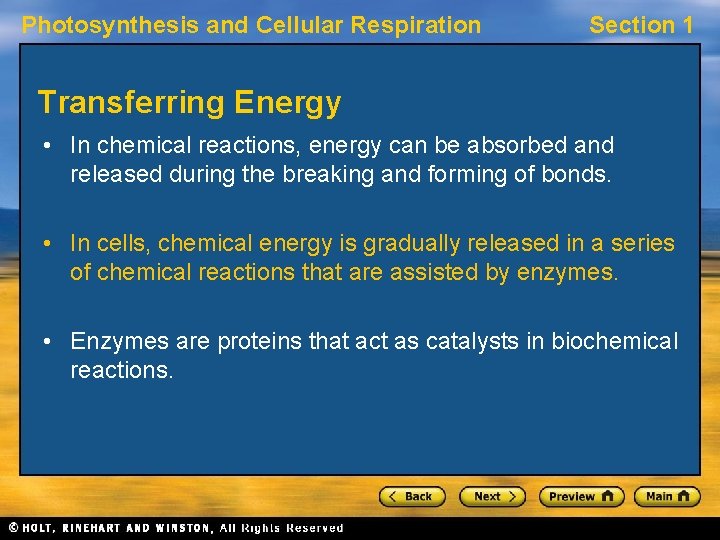 Photosynthesis and Cellular Respiration

Section 1

Transferring Energy

• In chemical reactions, energy can be absorbed and released during the breaking and forming of bonds.

• In cells, chemical energy is gradually released in a series of chemical reactions that are assisted by enzymes.

• Enzymes are proteins that act as catalysts in biochemical reactions.

< Back

Next >

Preview

Main

© HOLT, RINEHART AND WINSTON, All Rights Reserved